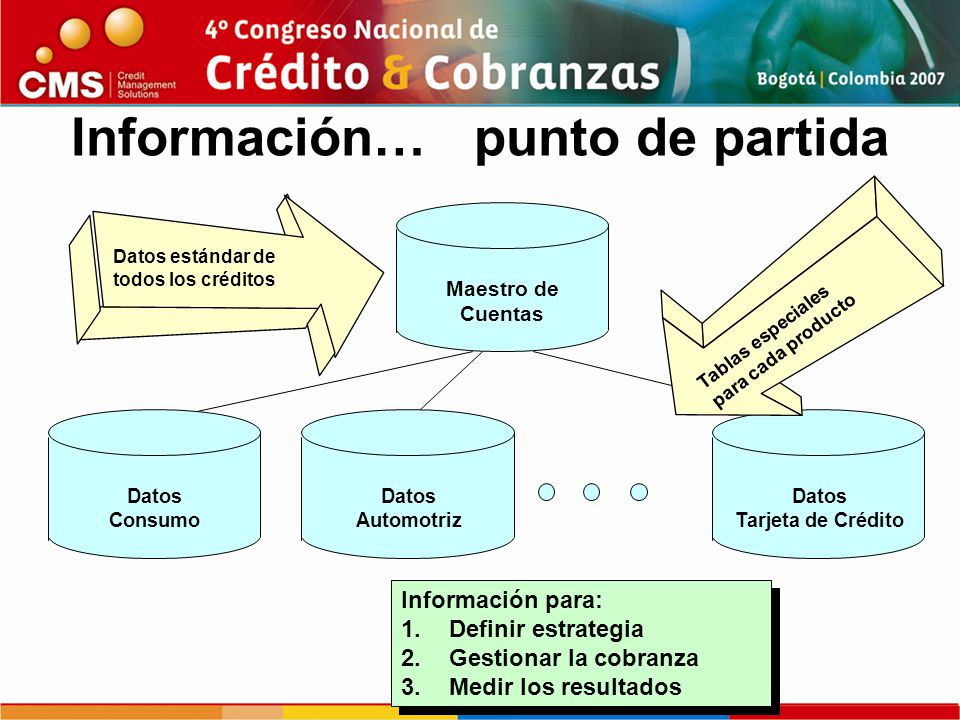 CMS Credit Management Solutions

4º Congreso Nacional de
Crédito & Cobranzas
Bogotá | Colombia 2007

Información… punto de partida

Datos estándar de todos los créditos

Maestro de Cuentas

Tablas especiales para cada producto

Datos Consumo

Datos Automotriz

Datos Tarjeta de Crédito

Información para:
1. Definir estrategia
2. Gestionar la cobranza
3. Medir los resultados